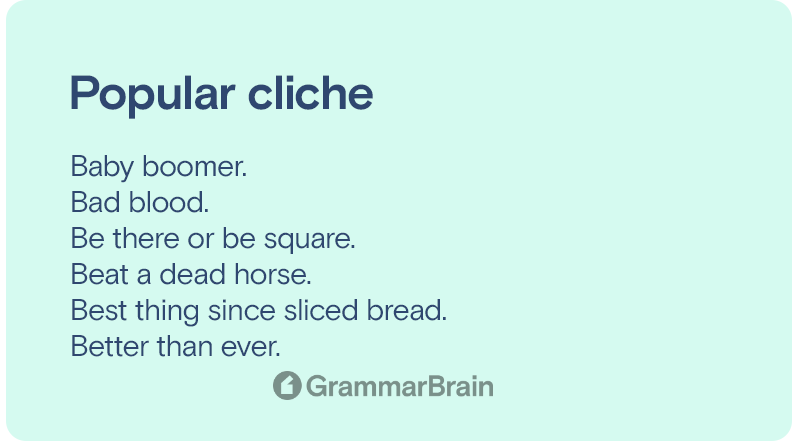 Popular cliche

Baby boomer.
Bad blood.
Be there or be square.
Beat a dead horse.
Best thing since sliced bread.
Better than ever.

GrammarBrain